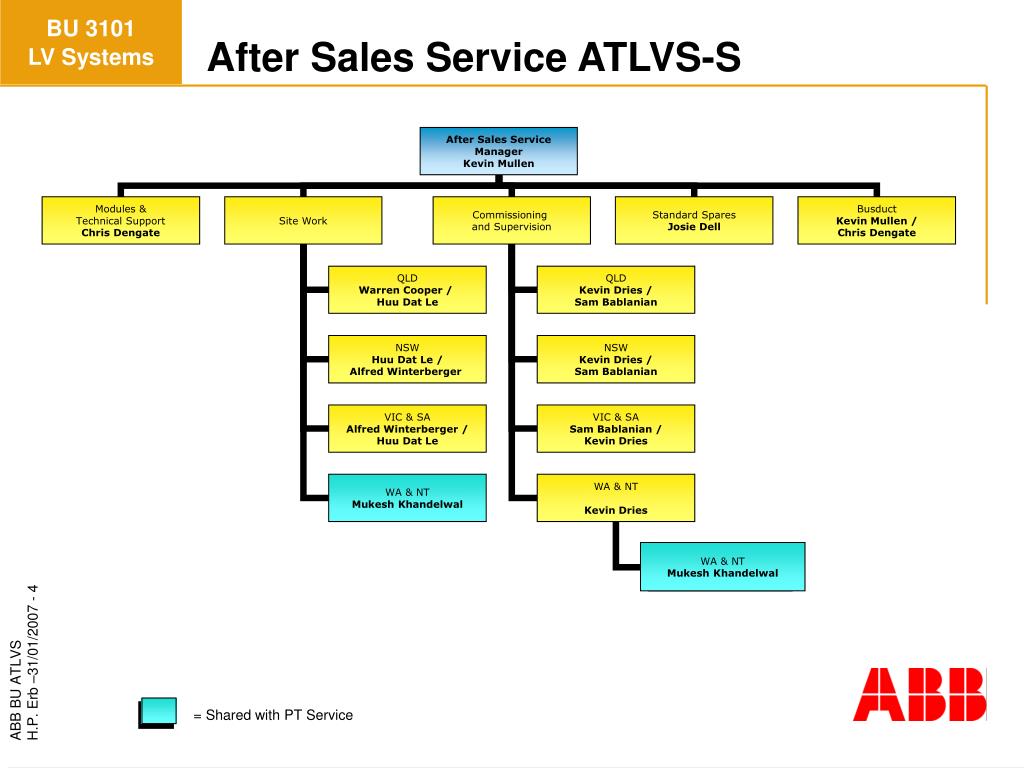 BU 3101
LV Systems

After Sales Service ATLVS-S

After Sales Service Manager
Kevin Mullen

Modules & Technical Support
Chris Dengate

Site Work

Commissioning and Supervision

Standard Spares
Josie Dell

Busduct
Kevin Mullen / Chris Dengate

QLD
Warren Cooper / Huu Dat Le

NSW
Huu Dat Le / Alfred Winterberger

VIC & SA
Alfred Winterberger / Huu Dat Le

WA & NT
Mukesh Khandelwal

QLD
Kevin Dries / Sam Bablanian

NSW
Kevin Dries / Sam Bablanian

VIC & SA
Sam Bablanian / Kevin Dries

WA & NT
Kevin Dries

WA & NT
Mukesh Khandelwal

= Shared with PT Service

ABB BU ATLVS
H.P. Erb –31/01/2007 - 4

ABB